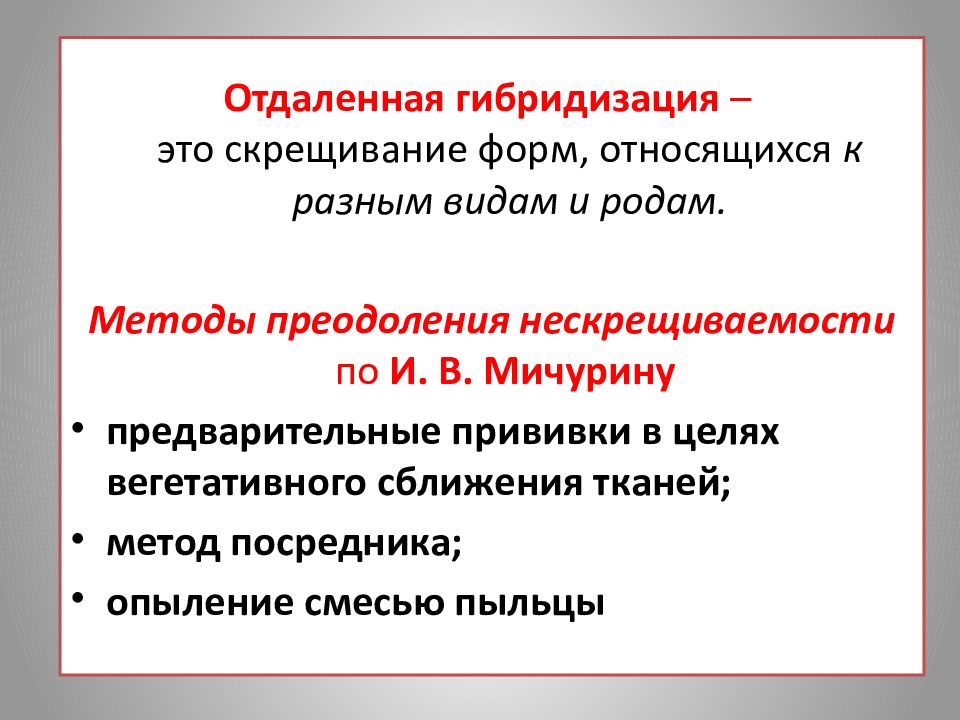 Отдаленная гибридизация – это скрещивание форм, относящихся к разным видам и родам.

Методы преодоления нескрещиваемости по И. В. Мичурину

• предварительные прививки в целях вегетативного сближения тканей;
• метод посредника;
• опыление смесью пыльцы